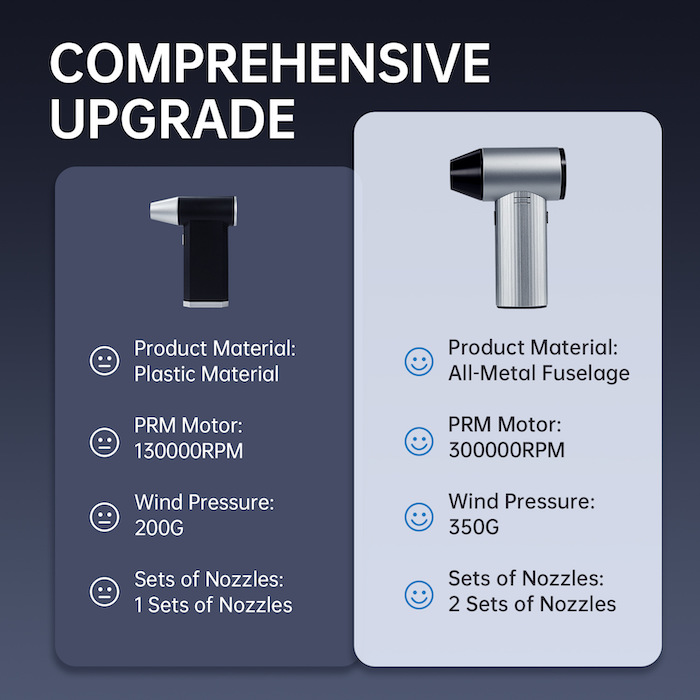 COMPREHENSIVE UPGRADE

Product Material: Plastic Material

PRM Motor: 130000RPM

Wind Pressure: 200G

Sets of Nozzles: 1 Sets of Nozzles

Product Material: All-Metal Fuselage

PRM Motor: 300000RPM

Wind Pressure: 350G

Sets of Nozzles: 2 Sets of Nozzles